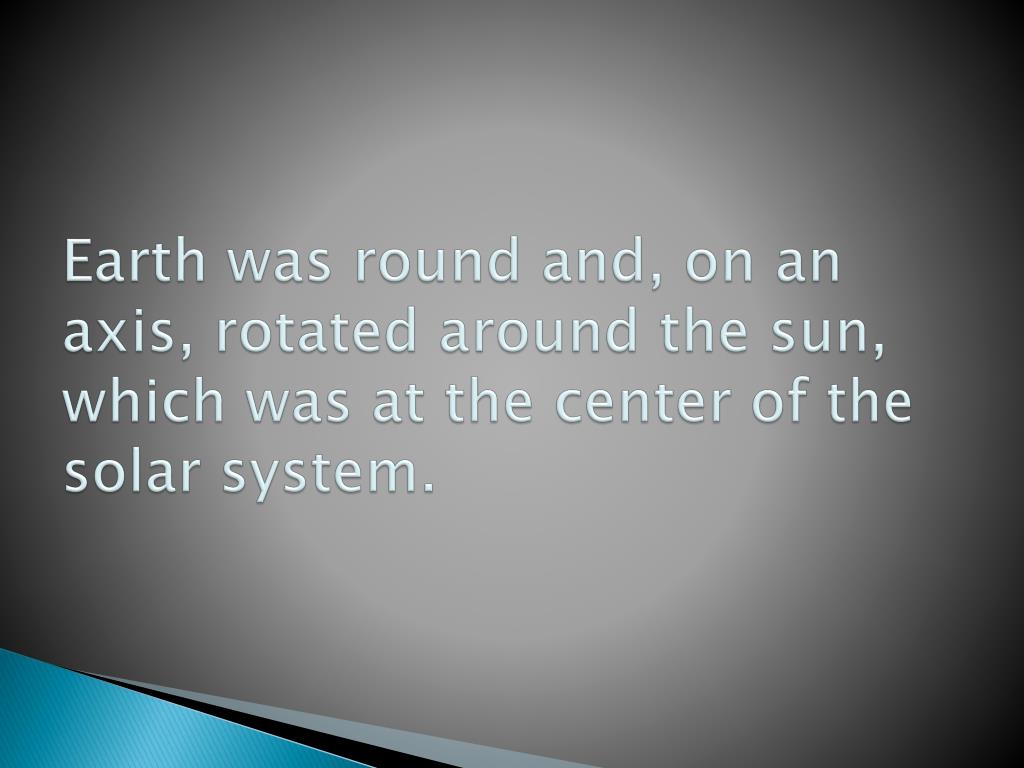 Earth was round and, on an axis, rotated around the sun, which was at the center of the solar system.